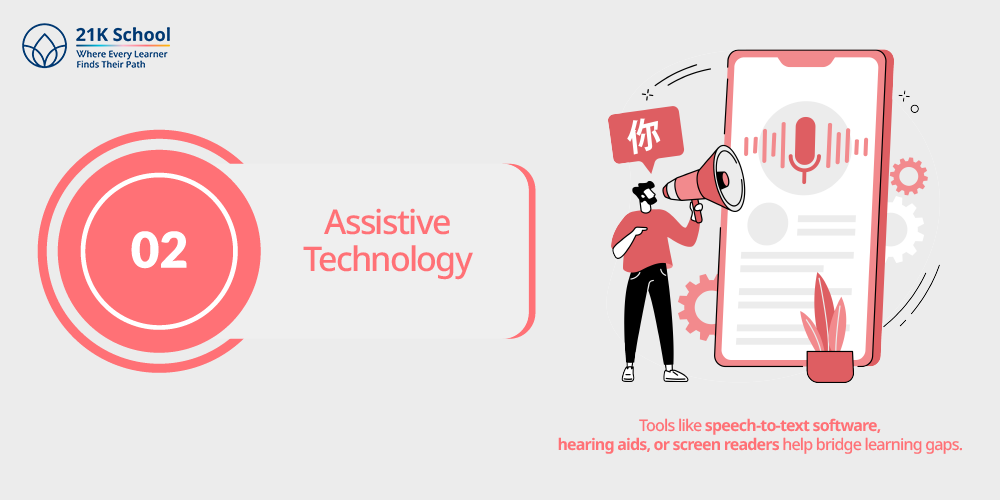 21K School
Where Every Learner
Finds Their Path

02

Assistive Technology

你

Tools like speech-to-text software, hearing aids, or screen readers help bridge learning gaps.